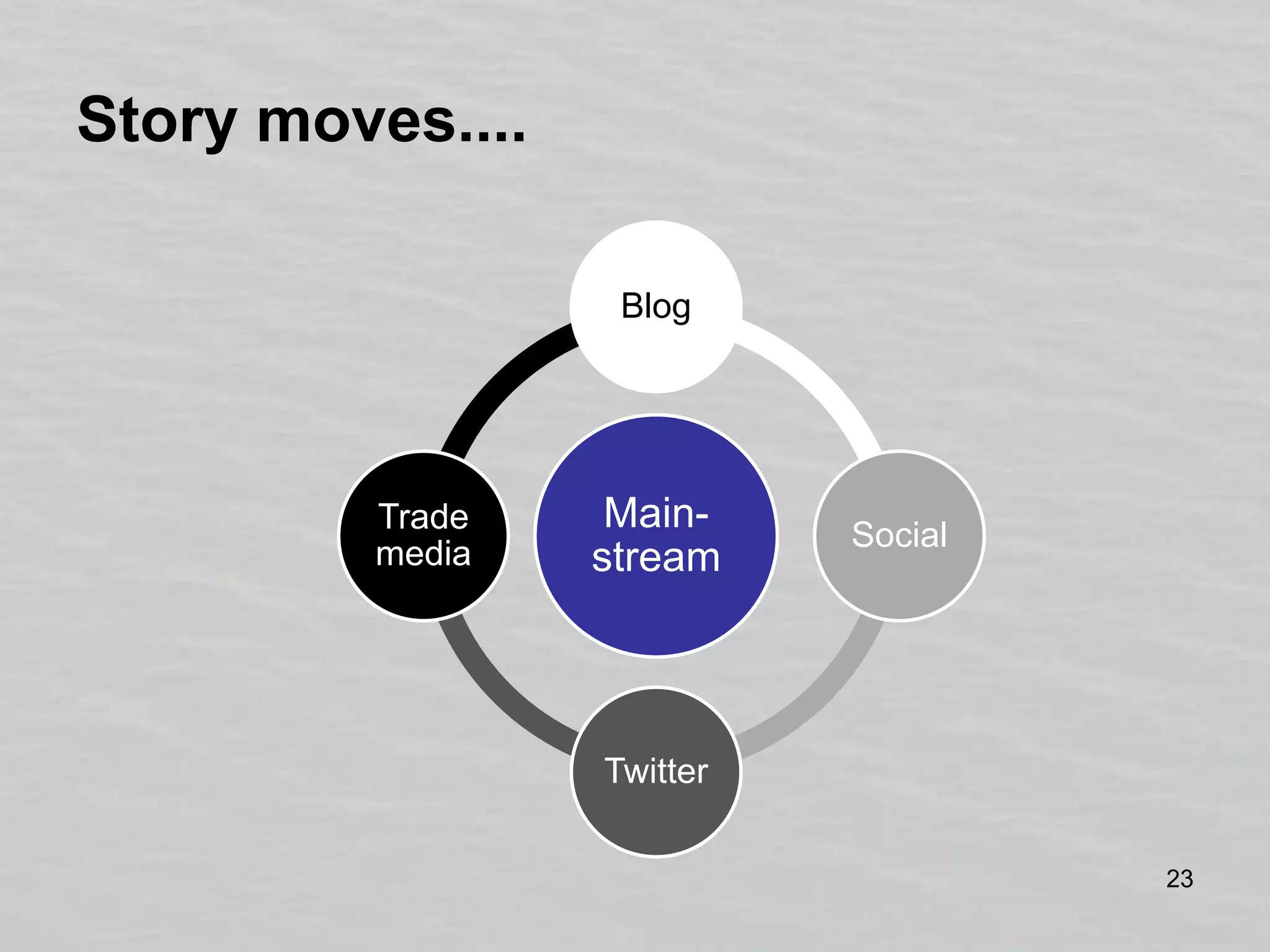 Story moves....

Blog

Trade media

Main-stream

Social

Twitter

23